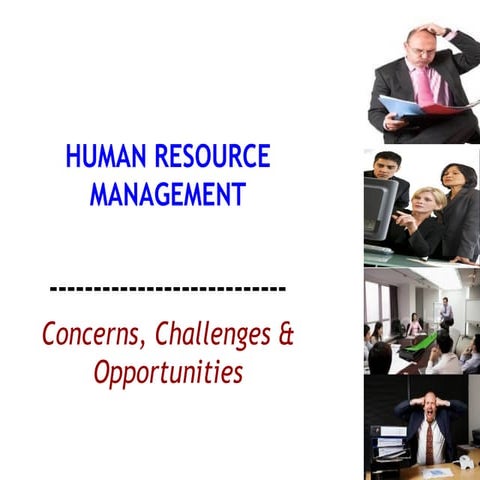 HUMAN RESOURCE MANAGEMENT

----------------------------

Concerns, Challenges & Opportunities